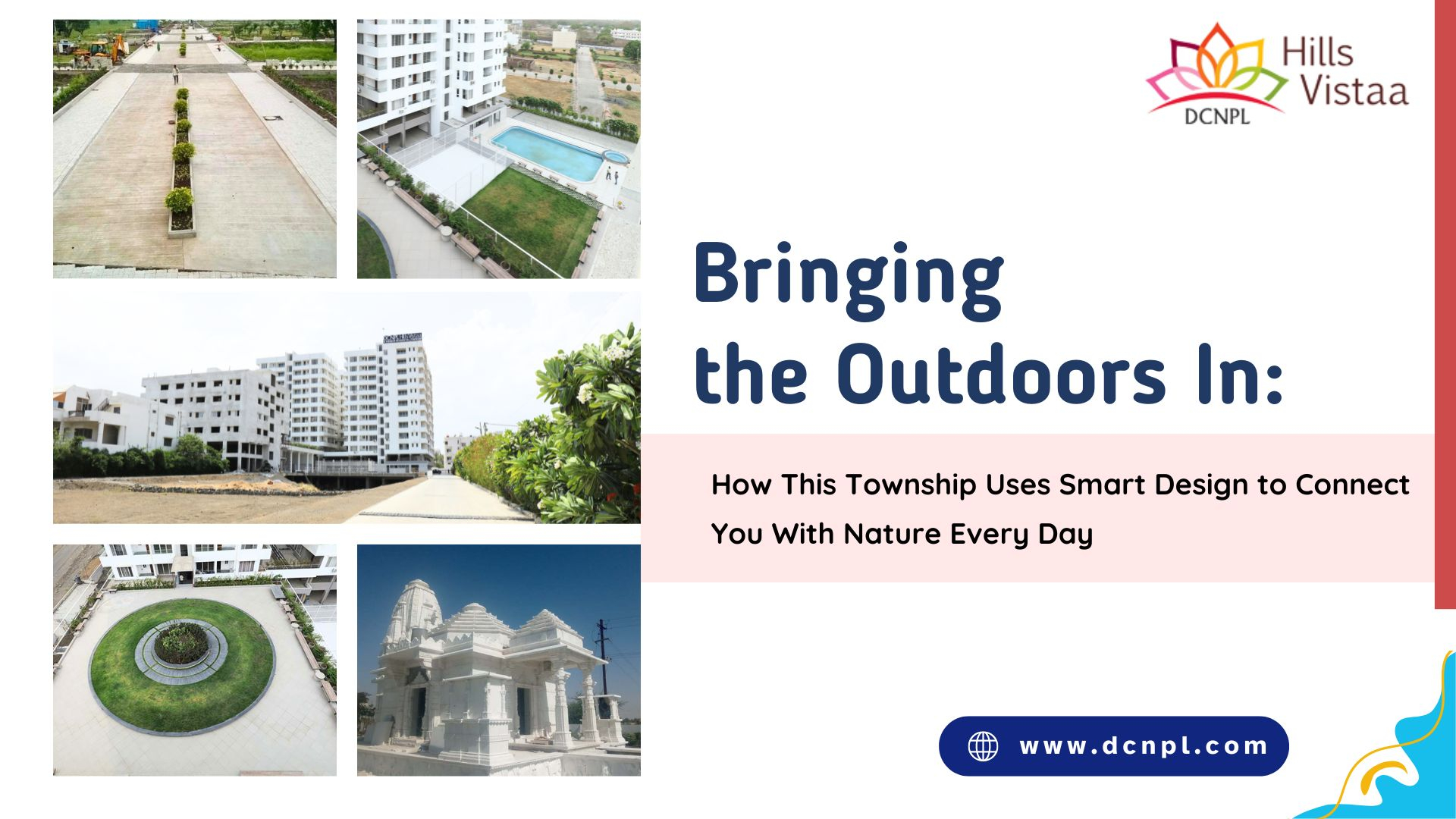 Hills Vistaa
DCNPL

Bringing the Outdoors In:

How This Township Uses Smart Design to Connect You With Nature Every Day

www.dcnpl.com